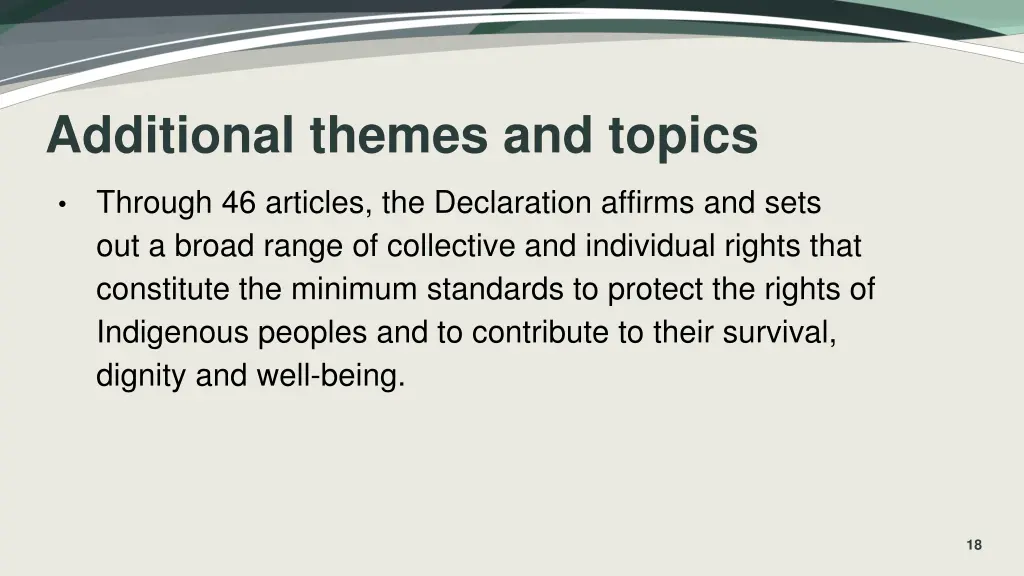 Additional themes and topics

• Through 46 articles, the Declaration affirms and sets out a broad range of collective and individual rights that constitute the minimum standards to protect the rights of Indigenous peoples and to contribute to their survival, dignity and well-being.

18